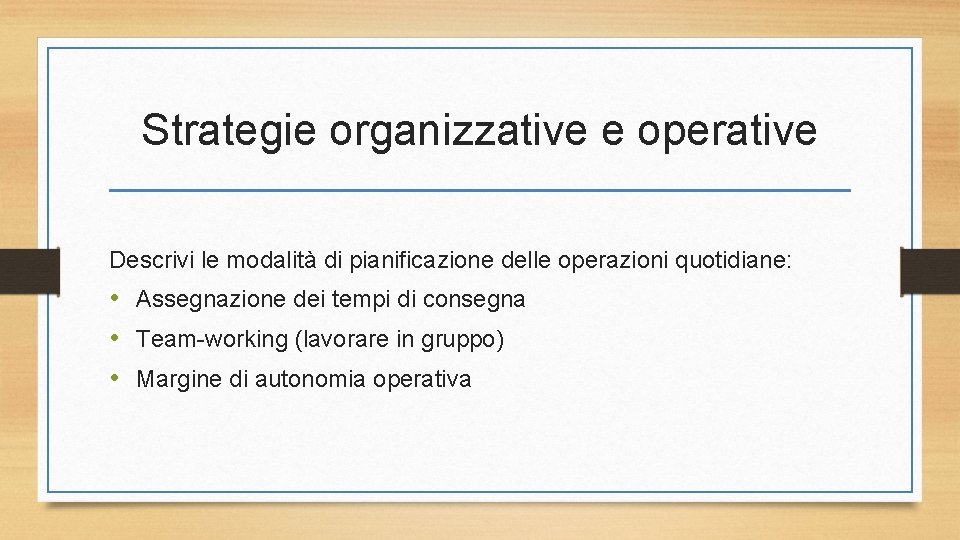 Strategie organizzative e operative

Descrivi le modalità di pianificazione delle operazioni quotidiane:

• Assegnazione dei tempi di consegna
• Team-working (lavorare in gruppo)
• Margine di autonomia operativa